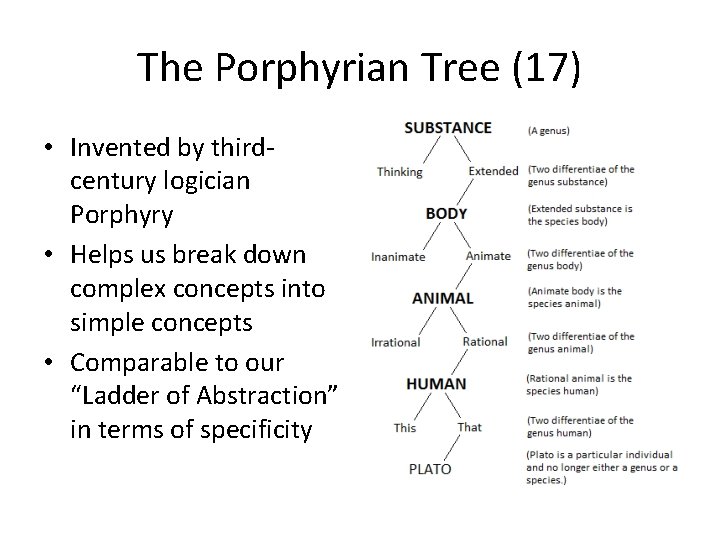 The Porphyrian Tree (17)

• Invented by third-century logician Porphyry
• Helps us break down complex concepts into simple concepts
• Comparable to our "Ladder of Abstraction" in terms of specificity

SUBSTANCE (A genus)

Thinking Extended (Two differentiae of the genus substance)

BODY (Extended substance is the species body)

Inanimate Animate (Two differentiae of the genus body)

ANIMAL (Animate body is the species animal)

Irrational Rational (Two differentiae of the genus animal)

HUMAN (Rational animal is the species human)

This That (Two differentiae of the genus human)

PLATO (Plato is a particular individual and no longer either a genus or a species.)